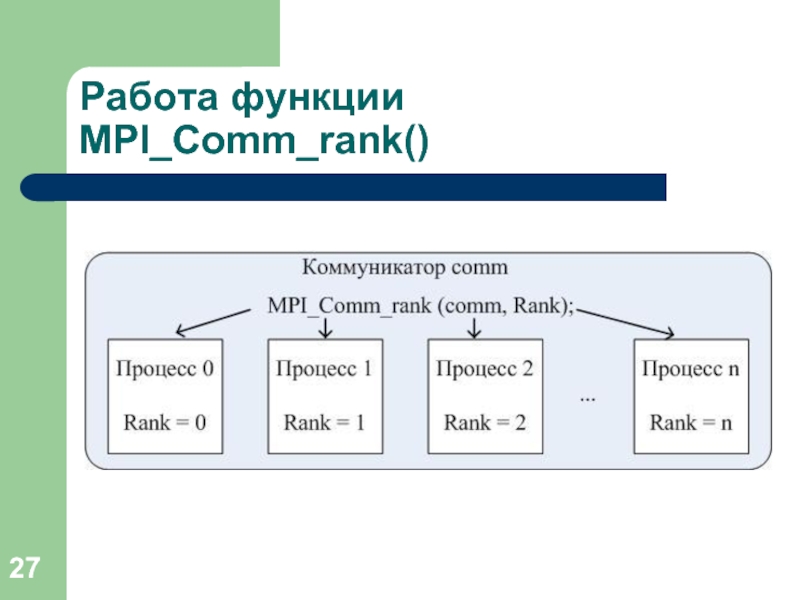 Работа функции MPI_Comm_rank()

Коммуникатор comm

MPI_Comm_rank (comm, Rank);

Процесс 0

Rank = 0

Процесс 1

Rank = 1

Процесс 2

Rank = 2

...

Процесс n

Rank = n

27